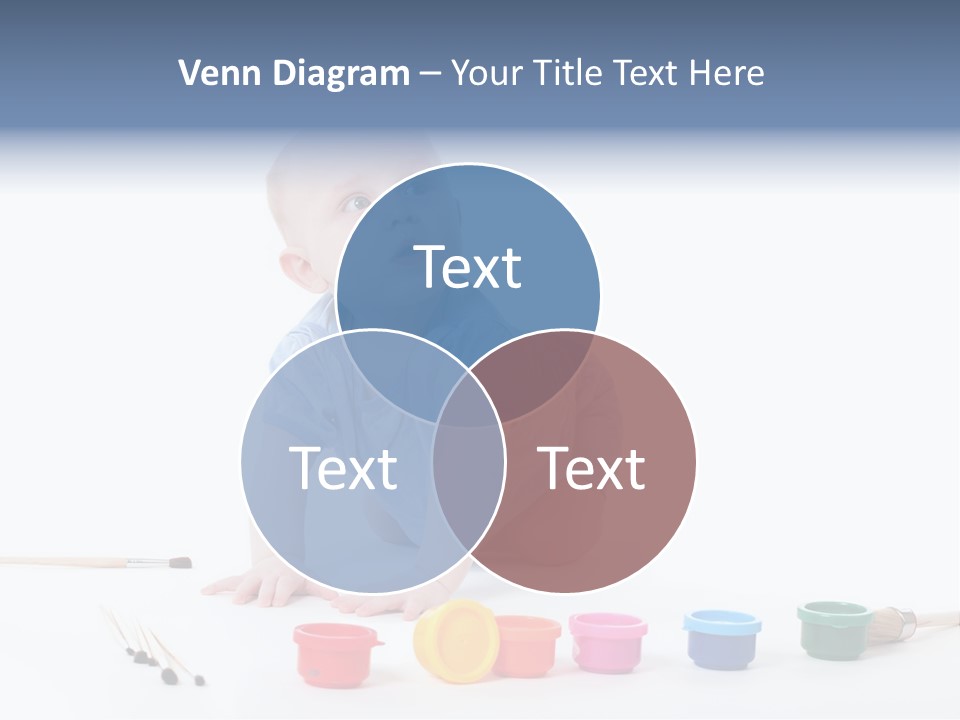 Venn Diagram – Your Title Text Here

Text

Text

Text